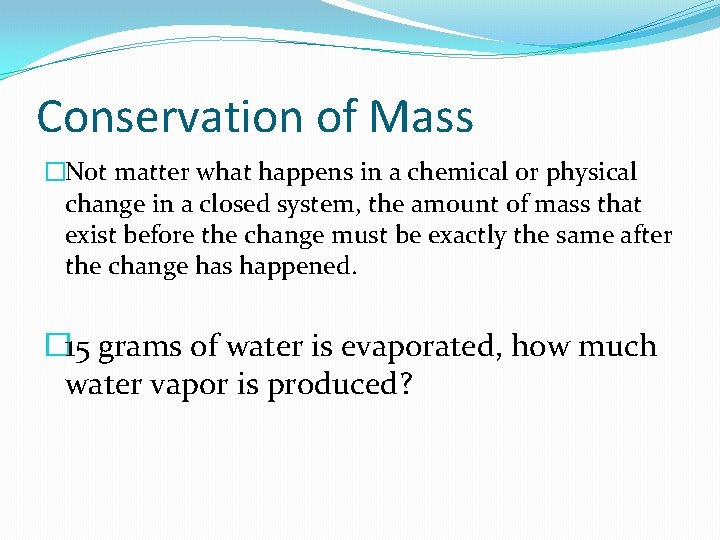 Conservation of Mass

Not matter what happens in a chemical or physical change in a closed system, the amount of mass that exist before the change must be exactly the same after the change has happened.

15 grams of water is evaporated, how much water vapor is produced?